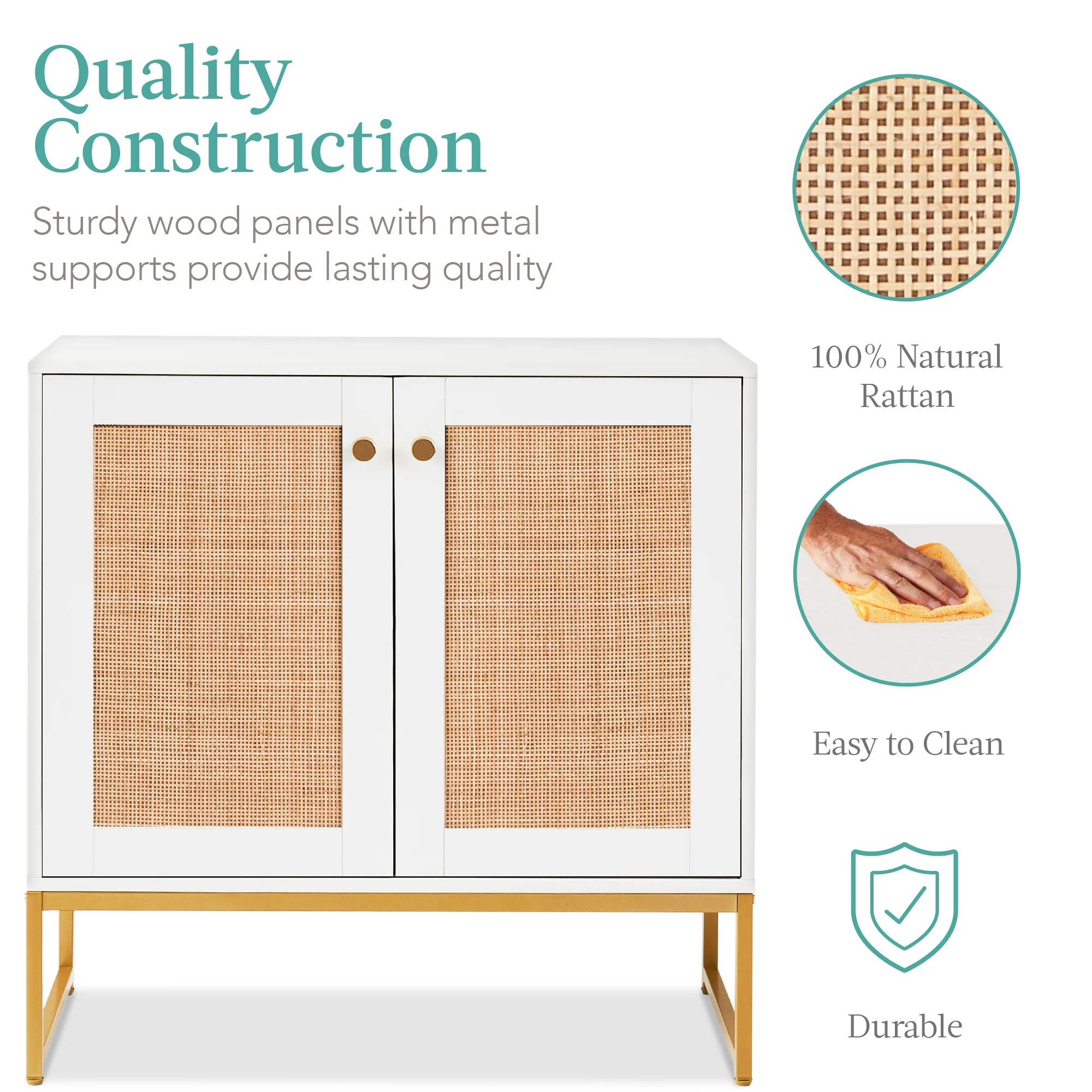 Quality Construction

Sturdy wood panels with metal supports provide lasting quality

100% Natural Rattan

Easy to Clean

Durable